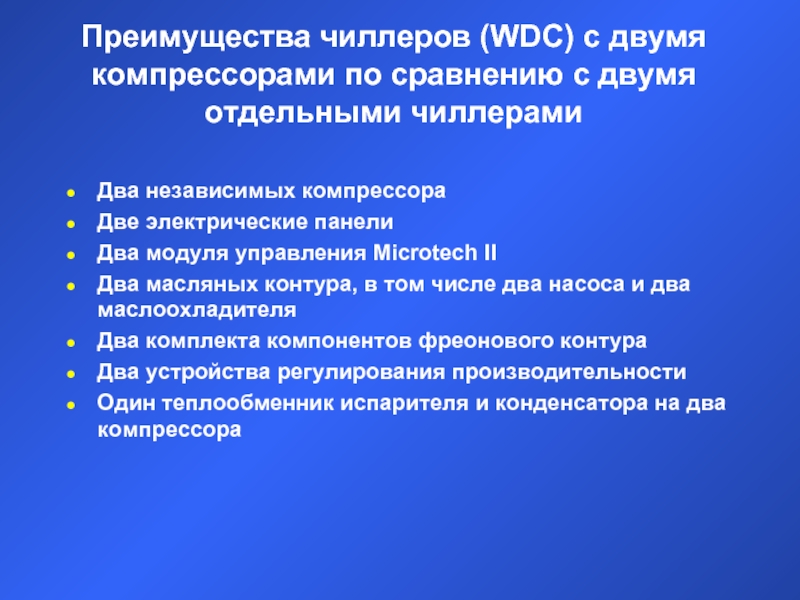 Преимущества чиллеров (WDC) с двумя компрессорами по сравнению с двумя отдельными чиллерами

- Два независимых компрессора
- Две электрические панели
- Два модуля управления Microtech II
- Два масляных контура, в том числе два насоса и два маслоохладителя
- Два комплекта компонентов фреонового контура
- Два устройства регулирования производительности
- Один теплообменник испарителя и конденсатора на два компрессора